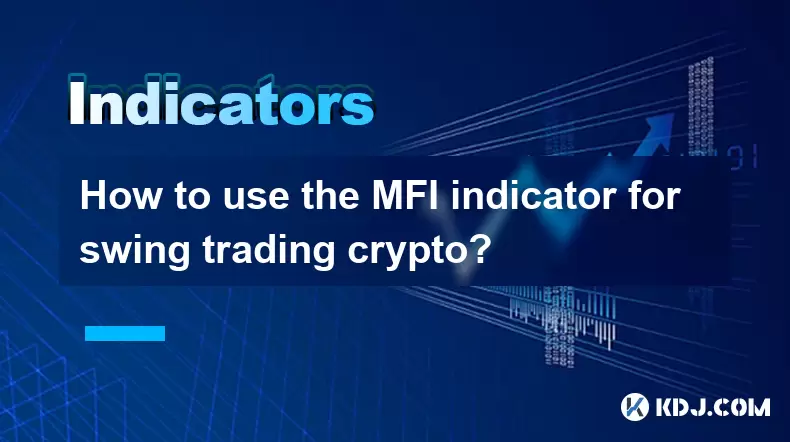 Indicators

How to use the MFI indicator for swing trading crypto?

KDJ.COM